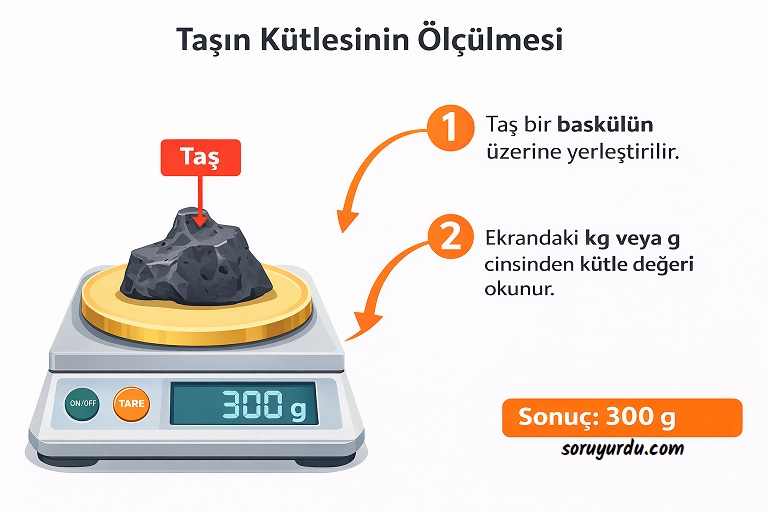 Taşın Kütlesinin Ölçülmesi

Taş

1 Taş bir baskülün üzerine yerleştirilir.

2 Ekrandaki kg veya g cinsinden kütle değeri okunur.

ON/OFF

TARE

300 g

Sonuç: 300 g

soruyurdu.com